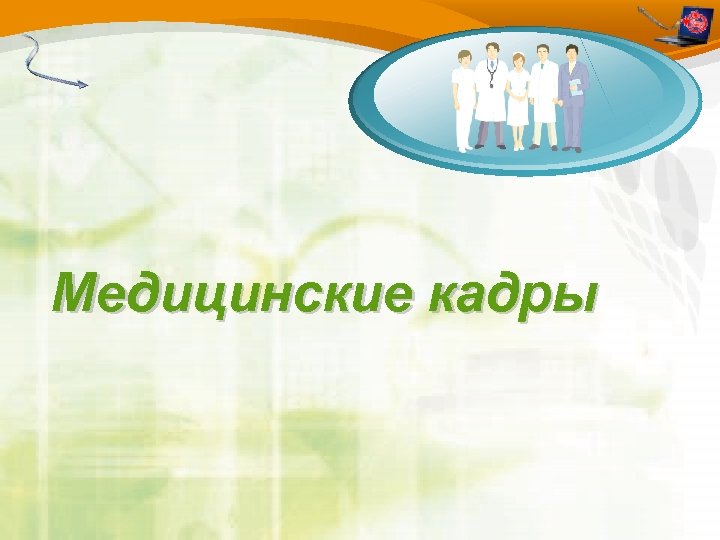 Медицинские кадры